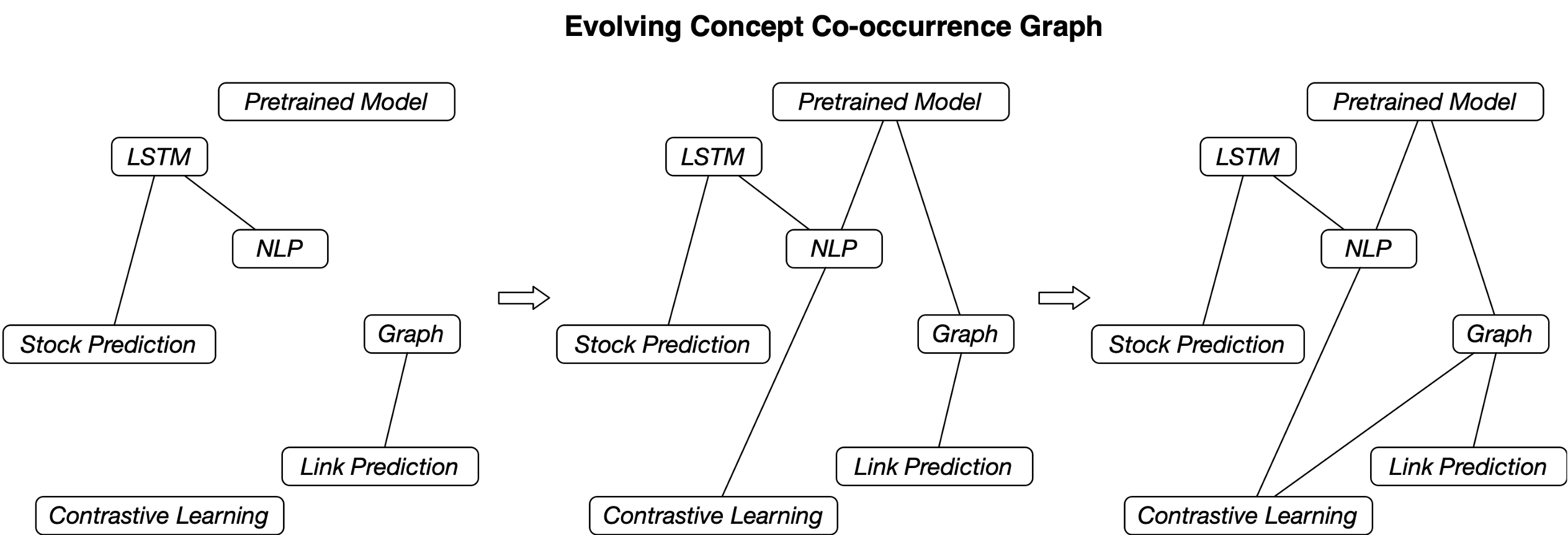 Evolving Concept Co-occurrence Graph

Pretrained Model
LSTM
NLP
Stock Prediction
Graph
Link Prediction
Contrastive Learning

Pretrained Model
LSTM
NLP
Stock Prediction
Graph
Link Prediction
Contrastive Learning

Pretrained Model
LSTM
NLP
Stock Prediction
Graph
Link Prediction
Contrastive Learning